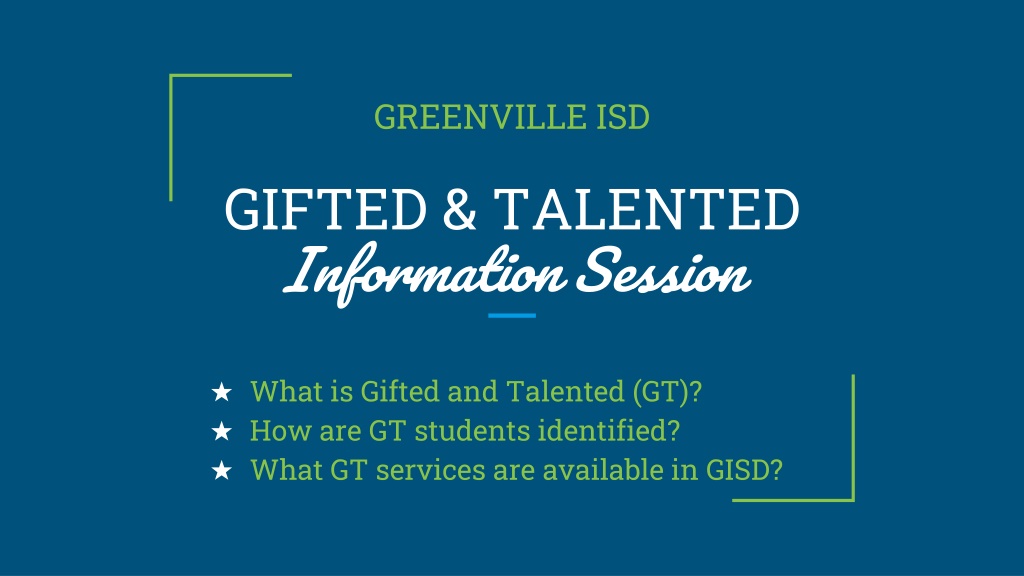 GREENVILLE ISD

GIFTED & TALENTED
Information Session

★ What is Gifted and Talented (GT)?
★ How are GT students identified?
★ What GT services are available in GISD?